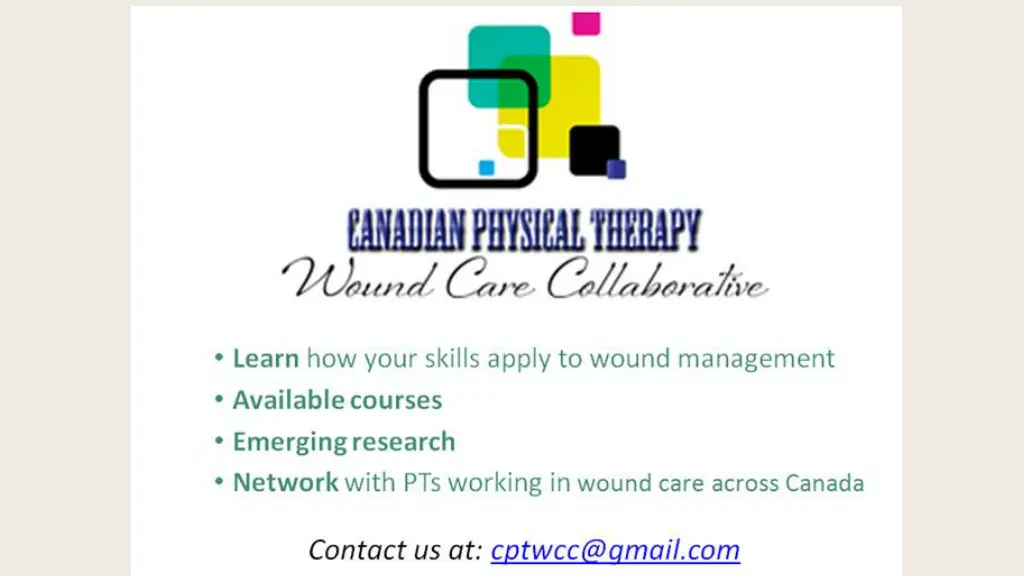 CANADIAN PHYSICAL THERAPY
Wound Care Collaborative

• Learn how your skills apply to wound management
• Available courses
• Emerging research
• Network with PTs working in wound care across Canada

Contact us at: cptwcc@gmail.com